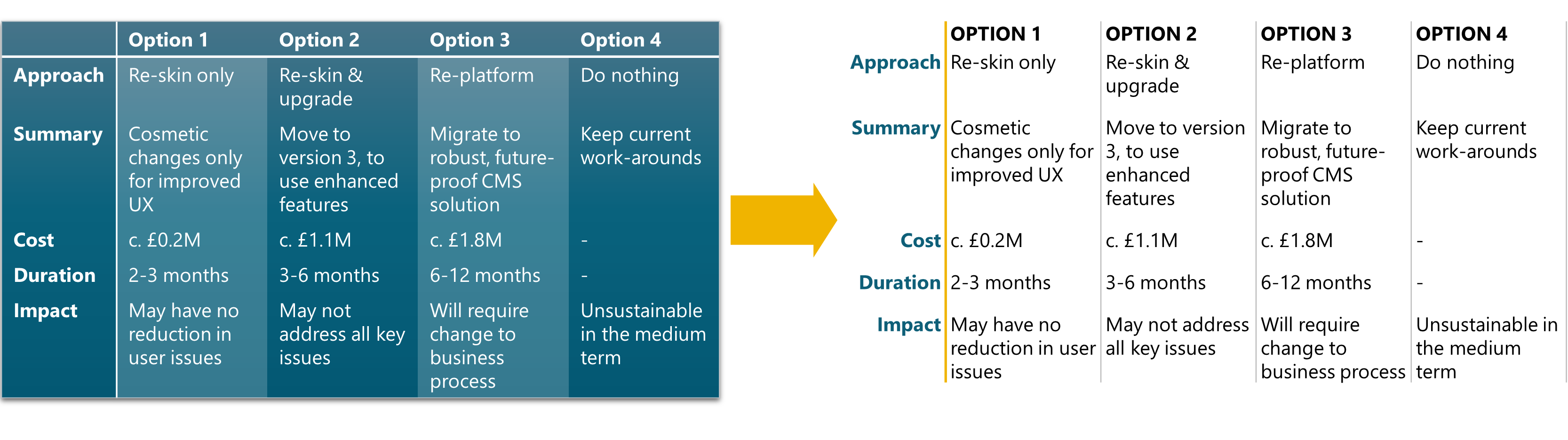 | | Option 1 | Option 2 | Option 3 | Option 4 |
|---|---|---|---|---|
| Approach | Re-skin only | Re-skin & upgrade | Re-platform | Do nothing |
| Summary | Cosmetic changes only for improved UX | Move to version 3, to use enhanced features | Migrate to robust, future-proof CMS solution | Keep current work-arounds |
| Cost | c. £0.2M | c. £1.1M | c. £1.8M | - |
| Duration | 2-3 months | 3-6 months | 6-12 months | - |
| Impact | May have no reduction in user issues | May not address all key issues | Will require change to business process | Unsustainable in the medium term |

| | OPTION 1 | OPTION 2 | OPTION 3 | OPTION 4 |
|---|---|---|---|---|
| Approach | Re-skin only | Re-skin & upgrade | Re-platform | Do nothing |
| Summary | Cosmetic changes only for improved UX | Move to version 3, to use enhanced features | Migrate to robust, future-proof CMS solution | Keep current work-arounds |
| Cost | c. £0.2M | c. £1.1M | c. £1.8M | - |
| Duration | 2-3 months | 3-6 months | 6-12 months | - |
| Impact | May have no reduction in user issues | May not address all key issues | Will require change to business process | Unsustainable in the medium term |